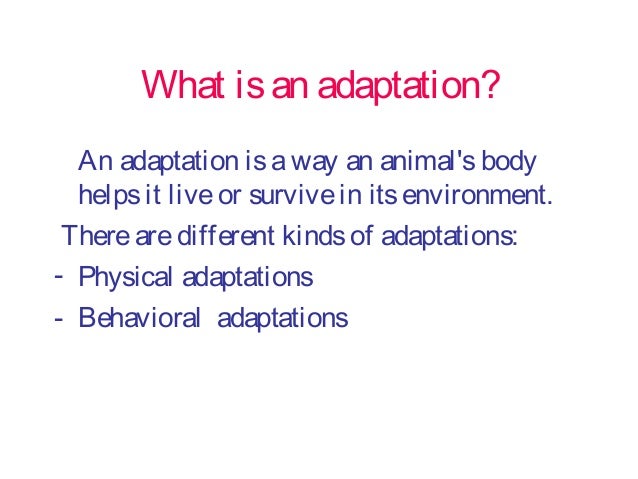 What is an adaptation?

An adaptation is a way an animal's body helps it live or survive in its environment.

There are different kinds of adaptations:

- Physical adaptations
- Behavioral adaptations